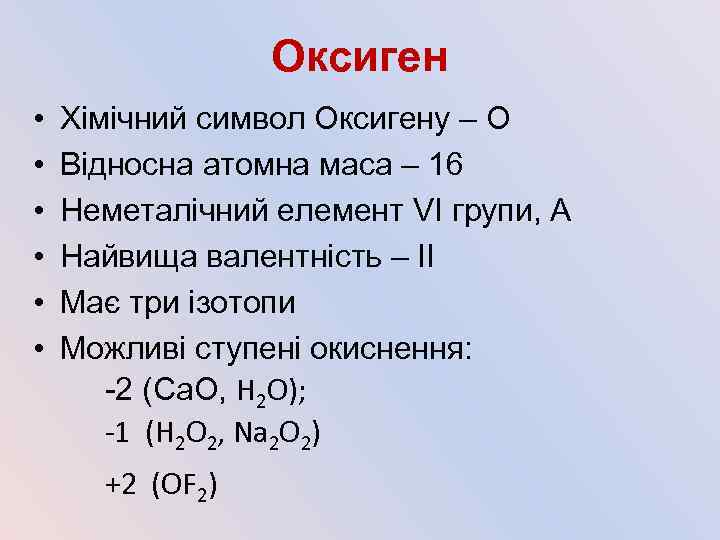 Оксиген

• Хімічний символ Оксигену – О
• Відносна атомна маса – 16
• Неметалічний елемент VI групи, А
• Найвища валентність – II
• Має три ізотопи
• Можливі ступені окиснення:
-2 ($CaO$, $H_2O$);
-1 ($H_2O_2$, $Na_2O_2$)
+2 ($OF_2$)